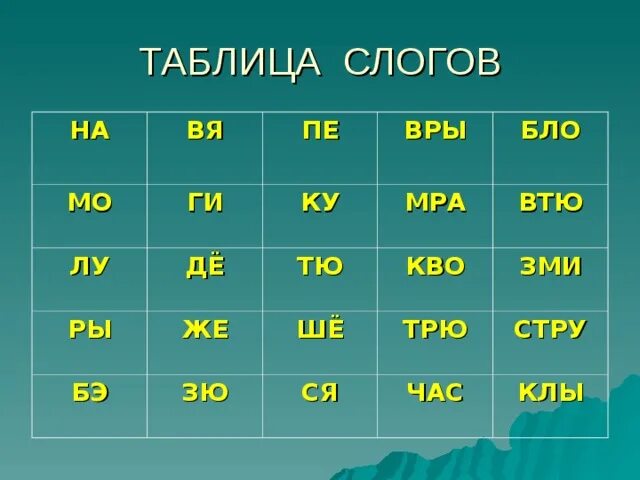 ТАБЛИЦА СЛОГОВ

| НА | ВЯ | ПЕ | ВРЫ | БЛО |
|---|---|---|---|---|
| МО | ГИ | КУ | МРА | ВТЮ |
| ЛУ | ДЁ | ТЮ | КВО | ЗМИ |
| РЫ | ЖЕ | ШЁ | ТРЮ | СТРУ |
| БЭ | ЗЮ | СЯ | ЧАС | КЛЫ |